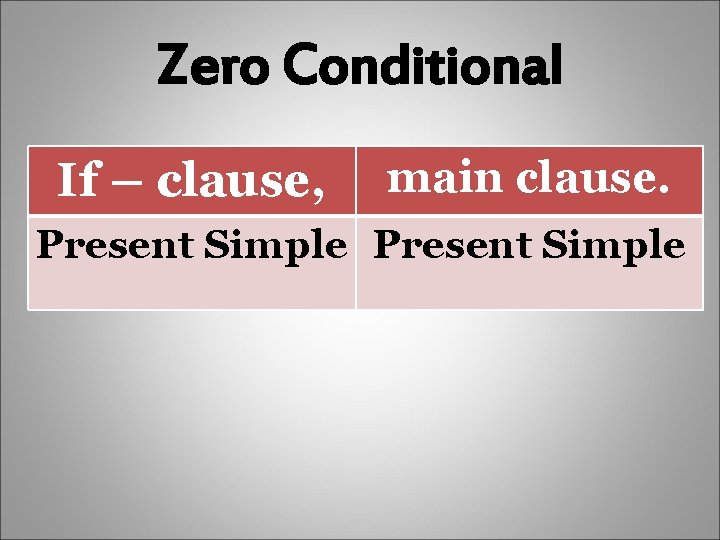 Zero Conditional

| If – clause, | main clause. |
|---|---|
| Present Simple | Present Simple |